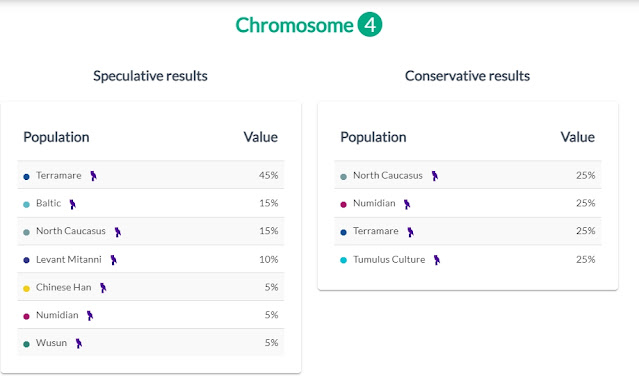 Chromosome 4

Speculative results

| Population | Value |
|---|---|
| Terramare | 45% |
| Baltic | 15% |
| North Caucasus | 15% |
| Levant Mitanni | 10% |
| Chinese Han | 5% |
| Numidian | 5% |
| Wusun | 5% |

Conservative results

| Population | Value |
|---|---|
| North Caucasus | 25% |
| Numidian | 25% |
| Terramare | 25% |
| Tumulus Culture | 25% |